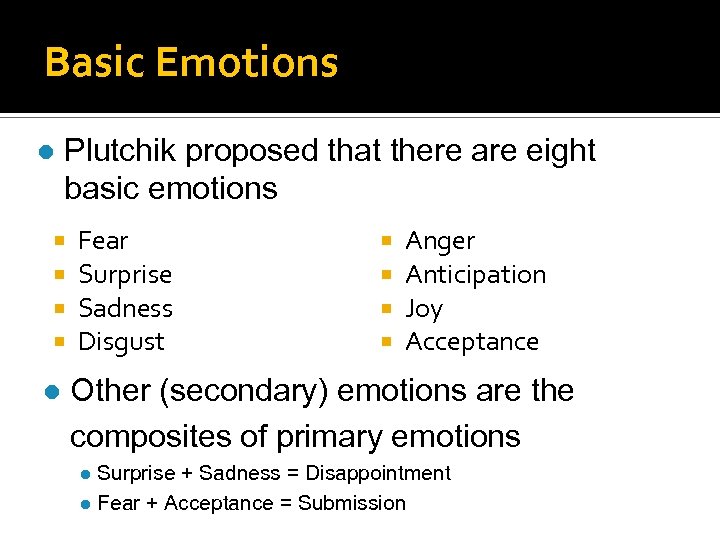 Basic Emotions

Plutchik proposed that there are eight basic emotions

Fear
Surprise
Sadness
Disgust

Anger
Anticipation
Joy
Acceptance

Other (secondary) emotions are the composites of primary emotions

Surprise + Sadness = Disappointment
Fear + Acceptance = Submission